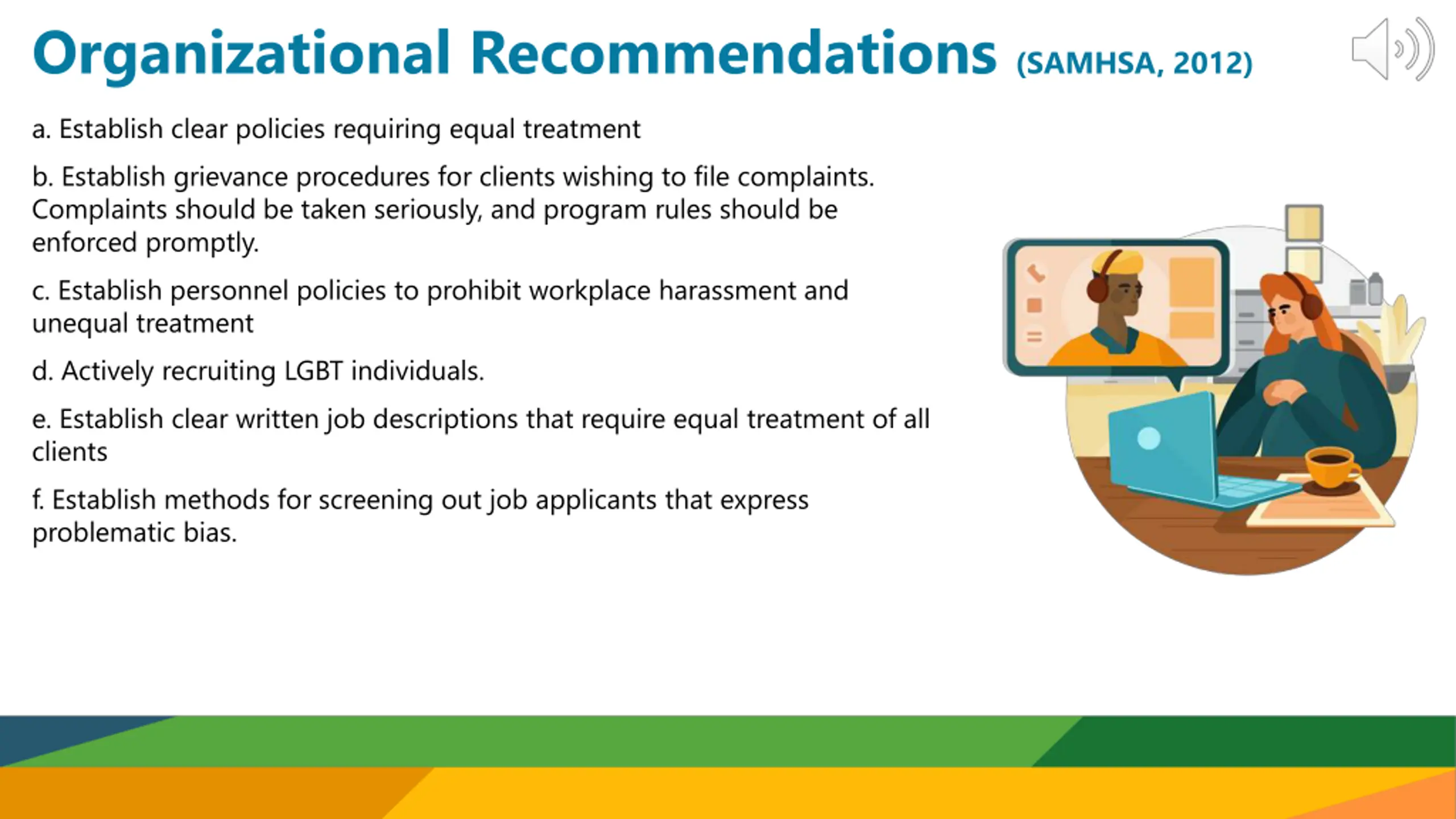 Organizational Recommendations (SAMHSA, 2012)

a. Establish clear policies requiring equal treatment

b. Establish grievance procedures for clients wishing to file complaints. Complaints should be taken seriously, and program rules should be enforced promptly.

c. Establish personnel policies to prohibit workplace harassment and unequal treatment

d. Actively recruiting LGBT individuals.

e. Establish clear written job descriptions that require equal treatment of all clients

f. Establish methods for screening out job applicants that express problematic bias.